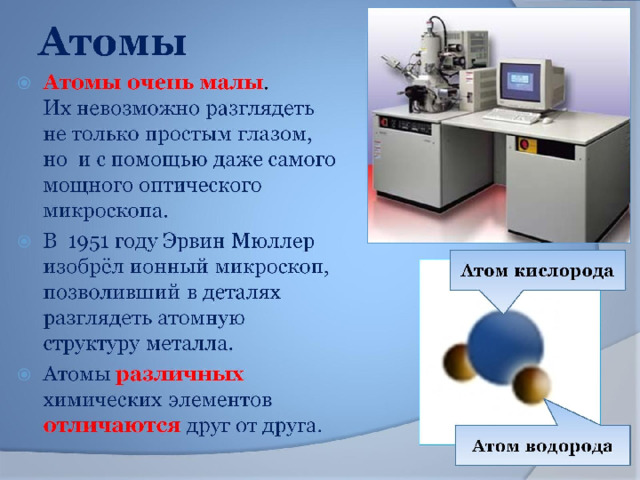 Атомы

Атомы очень малы. Их невозможно разглядеть не только простым глазом, но и с помощью даже самого мощного оптического микроскопа.

В 1951 году Эрвин Мюллер изобрёл ионный микроскоп, позволивший в деталях разглядеть атомную структуру металла.

Атомы различных химических элементов отличаются друг от друга.

Атом кислорода

Атом водорода